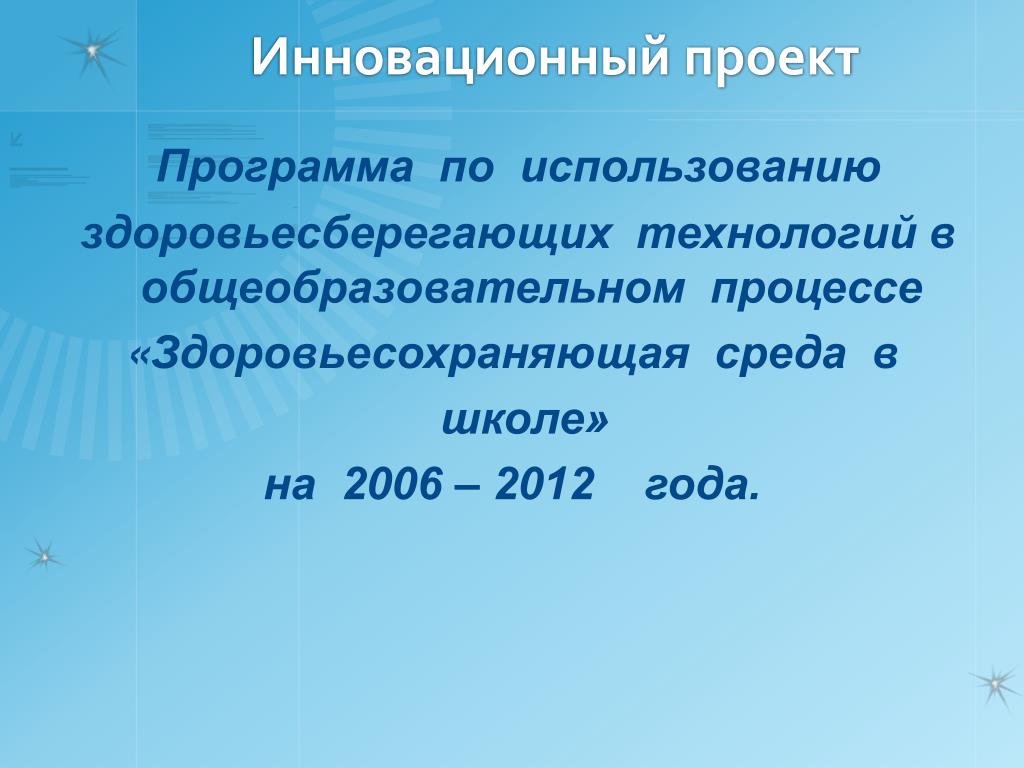 Инновационный проект

Программа по использованию здоровьесберегающих технологий в общеобразовательном процессе «Здоровьесохраняющая среда в школе»
на 2006 – 2012 года.